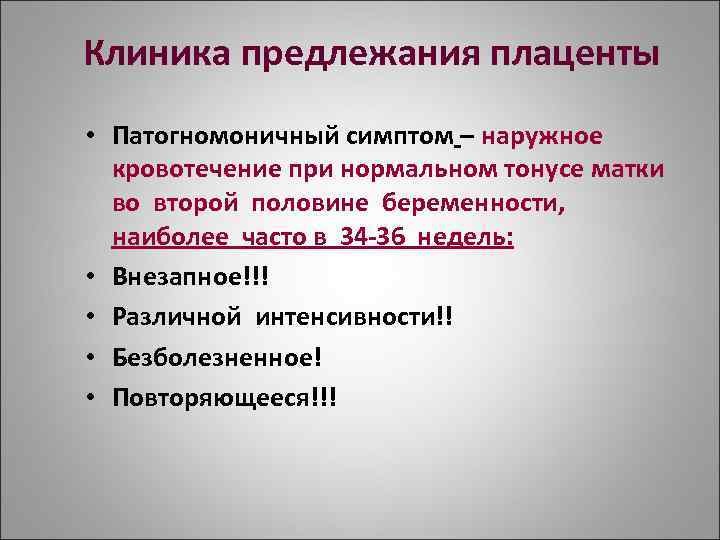 Клиника предлежания плаценты

• Патогномоничный симптом – наружное кровотечение при нормальном тонусе матки во второй половине беременности, наиболее часто в 34-36 недель:
• Внезапное!!!
• Различной интенсивности!!
• Безболезненное!
• Повторяющееся!!!